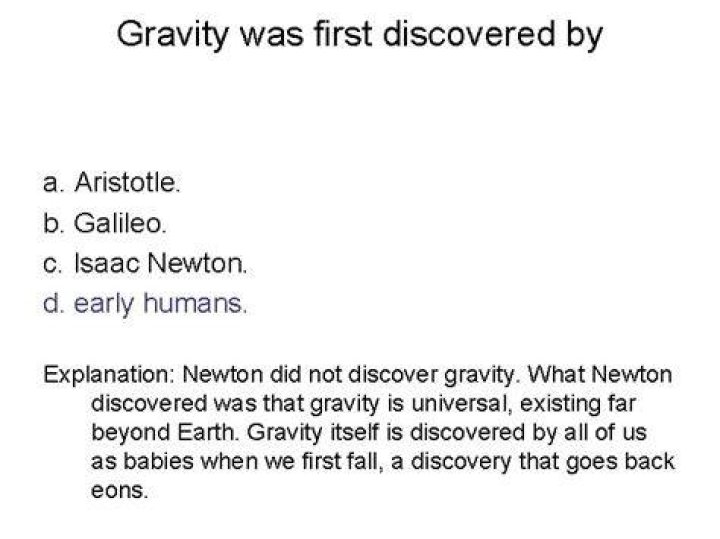 Gravity was first discovered by

a. Aristotle.
b. Galileo.
c. Isaac Newton.
d. early humans.

Explanation: Newton did not discover gravity. What Newton discovered was that gravity is universal, existing far beyond Earth. Gravity itself is discovered by all of us as babies when we first fall, a discovery that goes back eons.